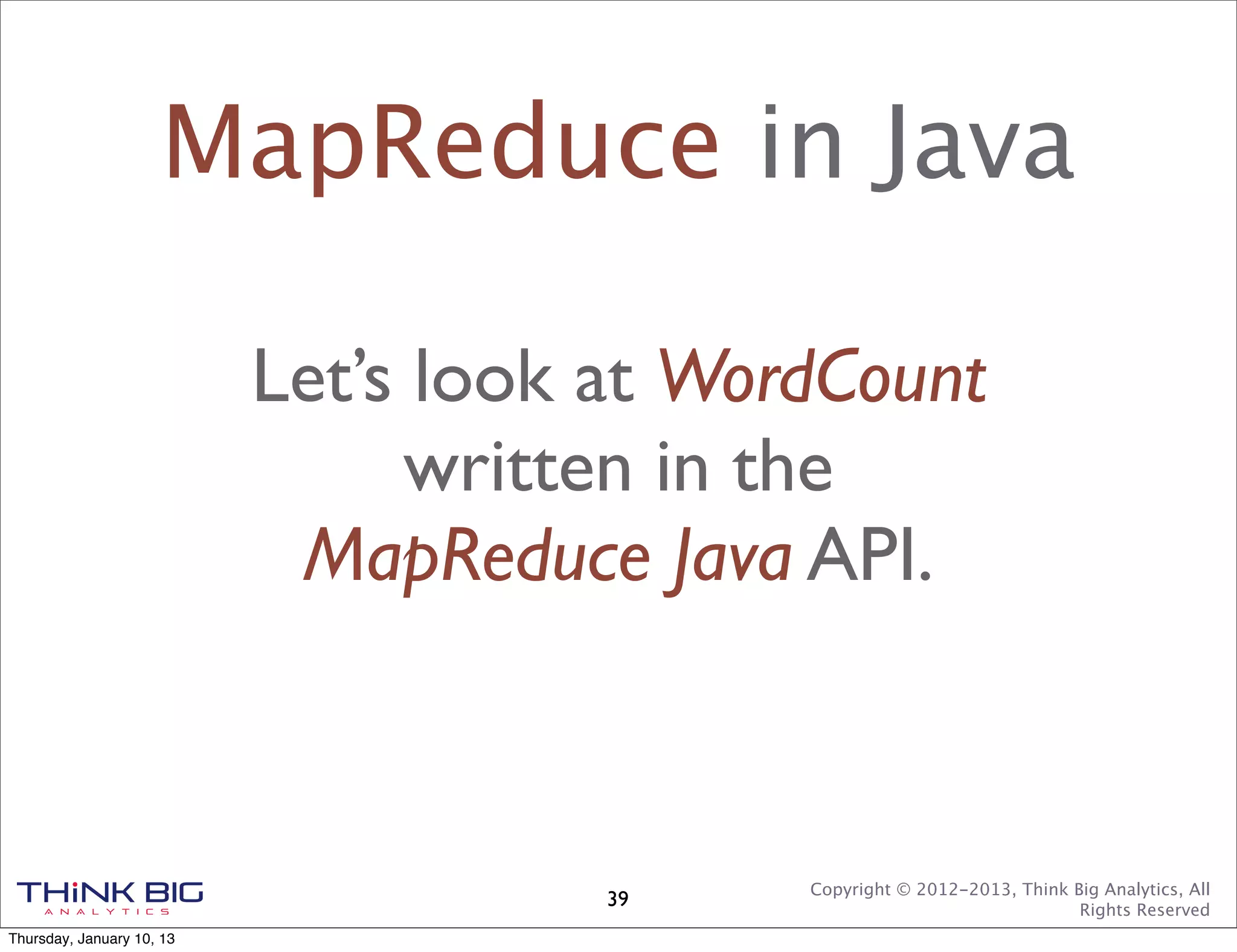 MapReduce in Java

Let's look at WordCount written in the MapReduce Java API.

THiNK BIG
ANALYTICS

39

Copyright © 2012-2013, Think Big Analytics, All Rights Reserved

Thursday, January 10, 13